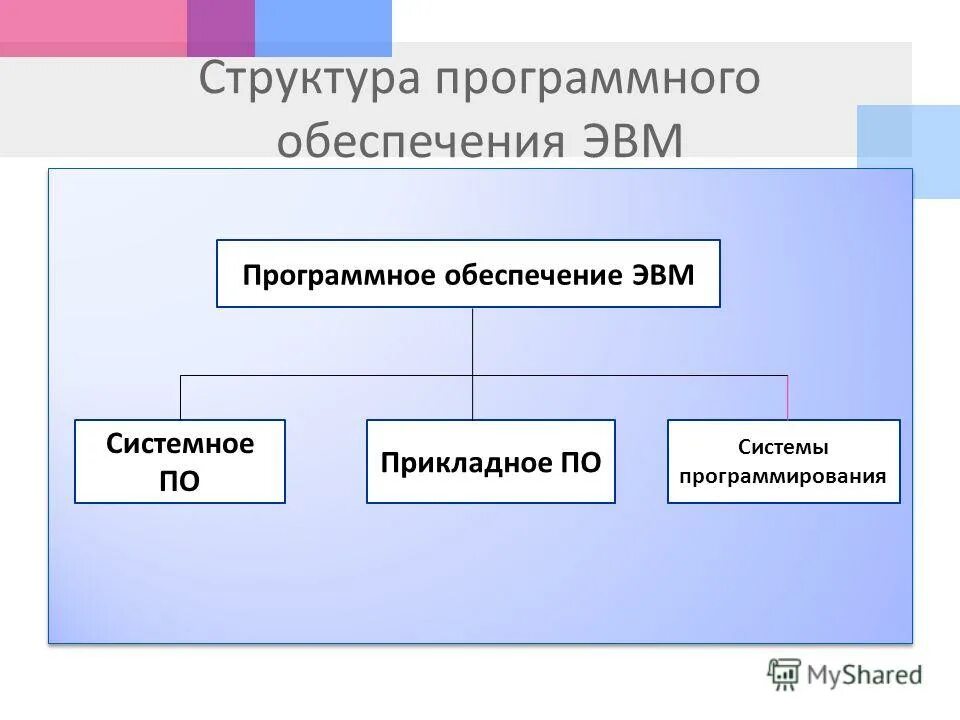 Структура программного обеспечения ЭВМ

Программное обеспечение ЭВМ

Системное ПО

Прикладное ПО

Системы программирования

MyShared